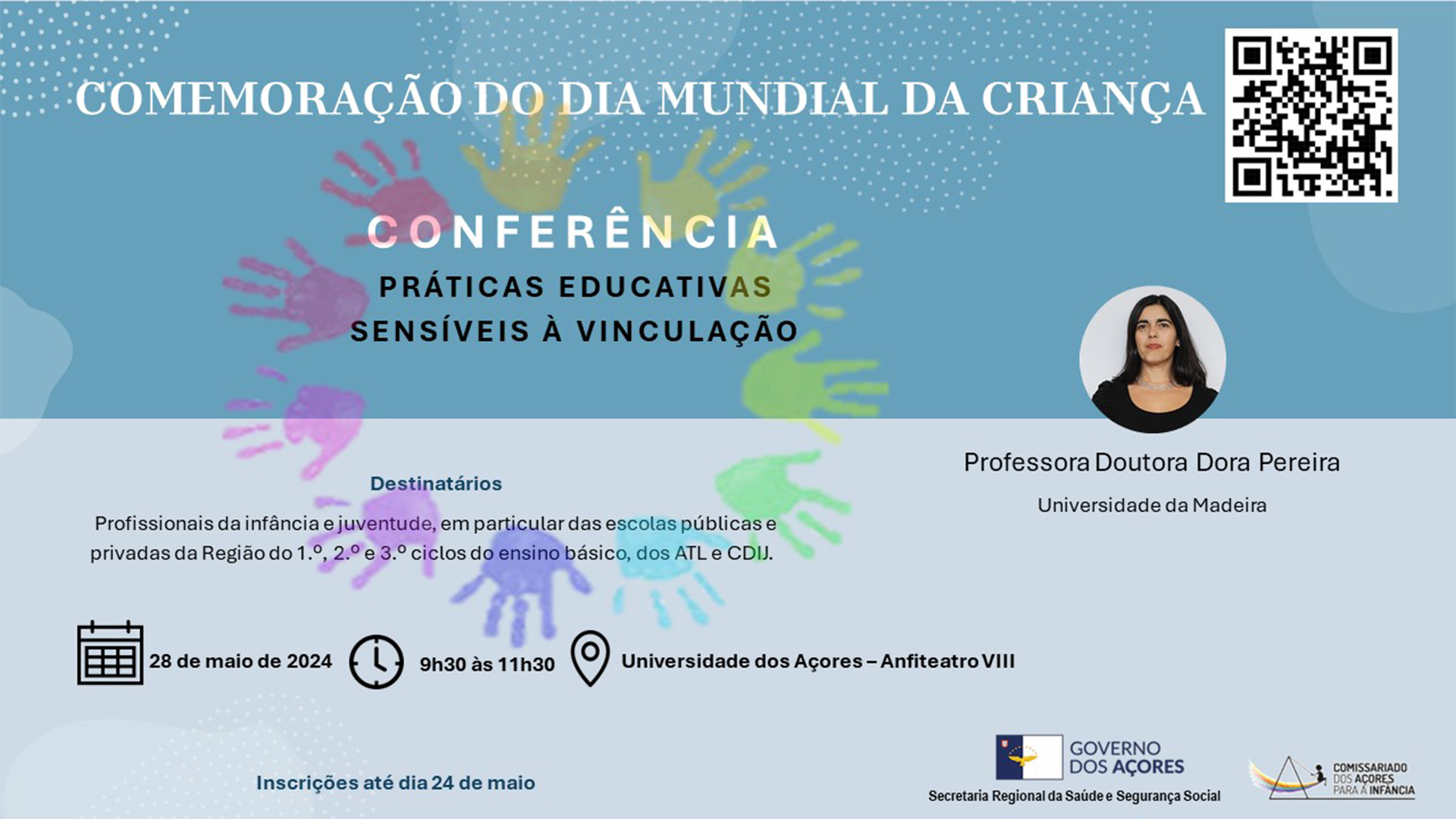 COMEMORAÇÃO DO DIA MUNDIAL DA CRIANÇA

CONFERÊNCIA

PRÁTICAS EDUCATIVAS SENSÍVEIS À VINCULAÇÃO

Professora Doutora Dora Pereira

Universidade da Madeira

Destinatários

Profissionais da infância e juventude, em particular das escolas públicas e privadas da Região do 1.º, 2.º e 3.º ciclos do ensino básico, dos ATL e CDIJ.

28 de maio de 2024

9h30 às 11h30

Universidade dos Açores – Anfiteatro VIII

Inscrições até dia 24 de maio

GOVERNO DOS AÇORES

Secretaria Regional da Saúde e Segurança Social

COMISSARIADO DOS AÇORES PARA A INFÂNCIA